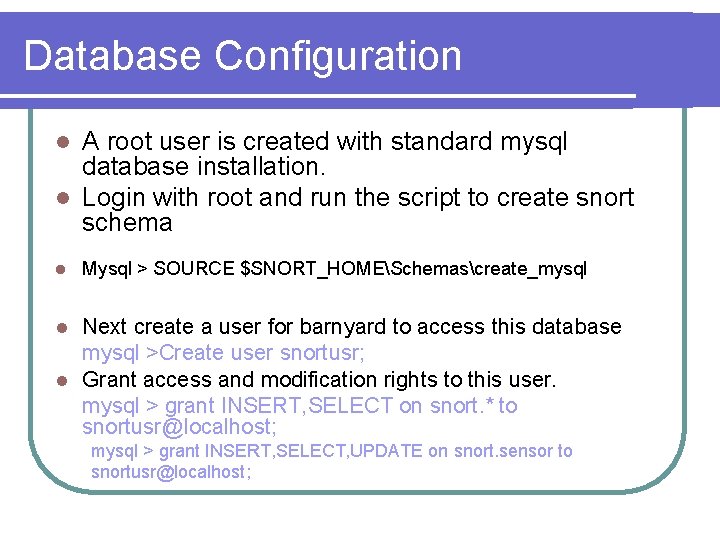 Database Configuration

- A root user is created with standard mysql database installation.
- Login with root and run the script to create snort schema

- Mysql > SOURCE $SNORT_HOME\Schemas\create_mysql

- Next create a user for barnyard to access this database
mysql >Create user snortusr;
- Grant access and modification rights to this user.
mysql > grant INSERT,SELECT on snort.* to snortusr@localhost;
mysql > grant INSERT,SELECT,UPDATE on snort.sensor to snortusr@localhost;